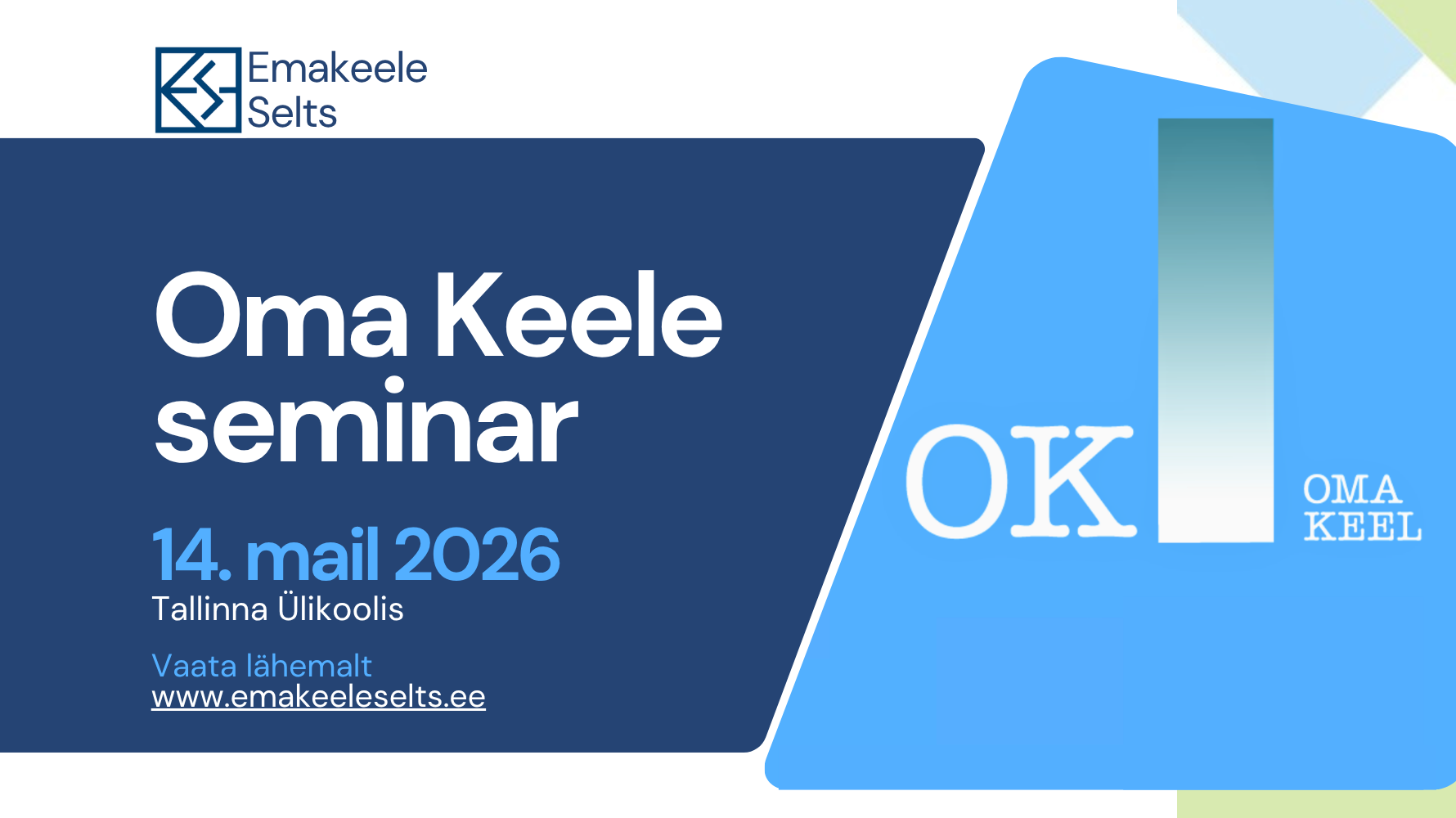 Emakeele Selts

Oma Keele seminar

14. mail 2026
Tallinna Ülikoolis

Vaata lähemalt
www.emakeeleselts.ee

OK

OMA KEEL